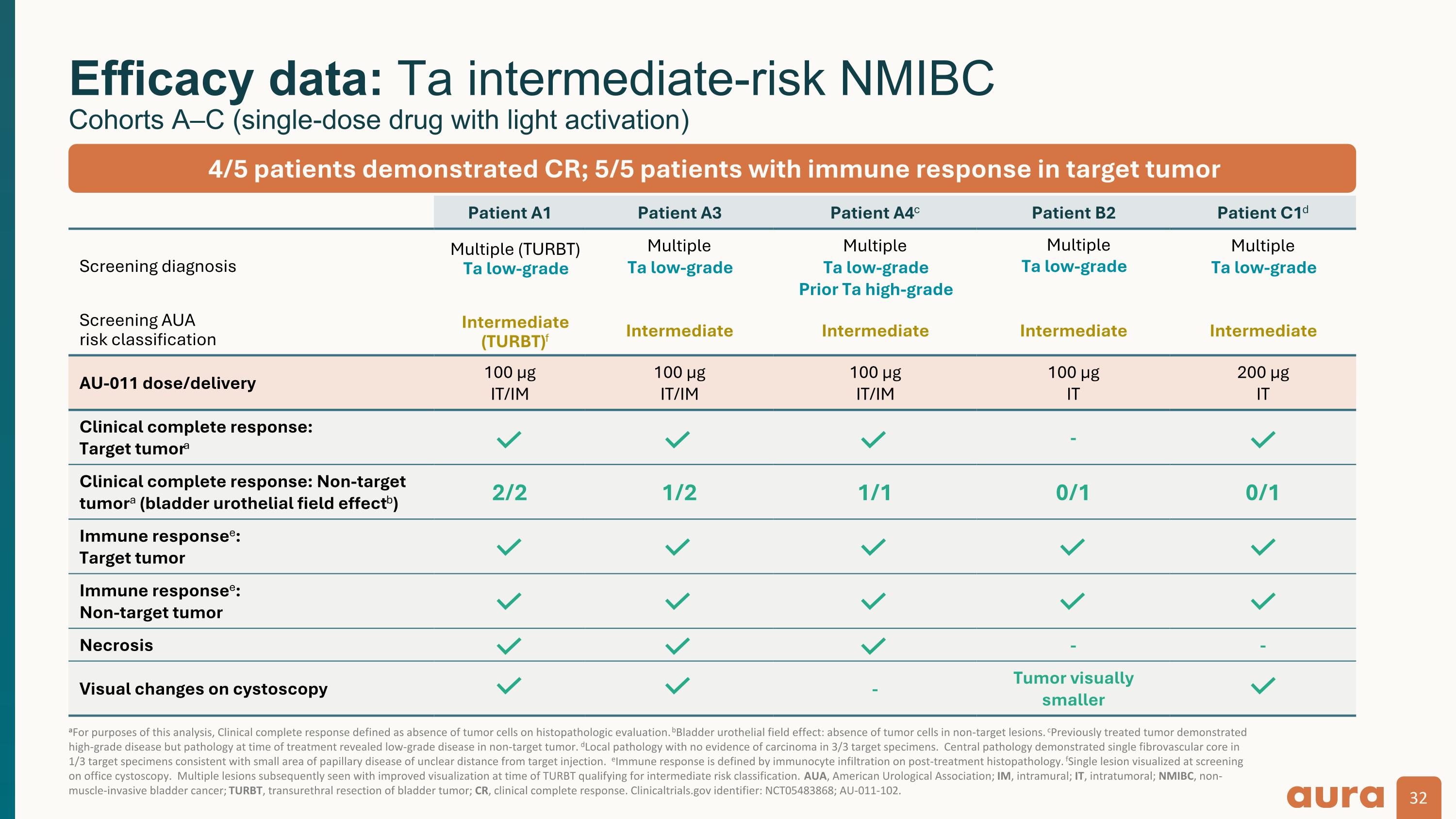 Efficacy data: Ta intermediate-risk NMIBC
Cohorts A–C (single-dose drug with light activation)

4/5 patients demonstrated CR; 5/5 patients with immune response in target tumor

| | Patient A1 | Patient A3 | Patient A4$^c$ | Patient B2 | Patient C1$^d$ |
|---|---|---|---|---|---|
| Screening diagnosis | Multiple (TURBT) Ta low-grade | Multiple Ta low-grade | Multiple Ta low-grade Prior Ta high-grade | Multiple Ta low-grade | Multiple Ta low-grade |
| Screening AUA risk classification | Intermediate (TURBT)$^f$ | Intermediate | Intermediate | Intermediate | Intermediate |
| AU-011 dose/delivery | 100 µg IT/IM | 100 µg IT/IM | 100 µg IT/IM | 100 µg IT | 200 µg IT |
| Clinical complete response: Target tumor$^a$ | ✓ | ✓ | ✓ | - | ✓ |
| Clinical complete response: Non-target tumor$^a$ (bladder urothelial field effect$^b$) | 2/2 | 1/2 | 1/1 | 0/1 | 0/1 |
| Immune response$^e$: Target tumor | ✓ | ✓ | ✓ | ✓ | ✓ |
| Immune response$^e$: Non-target tumor | ✓ | ✓ | ✓ | ✓ | ✓ |
| Necrosis | ✓ | ✓ | ✓ | - | - |
| Visual changes on cystoscopy | ✓ | ✓ | - | Tumor visually smaller | ✓ |

$^a$For purposes of this analysis, Clinical complete response defined as absence of tumor cells on histopathologic evaluation. $^b$Bladder urothelial field effect: absence of tumor cells in non-target lesions. $^c$Previously treated tumor demonstrated high-grade disease but pathology at time of treatment revealed low-grade disease in non-target tumor. $^d$Local pathology with no evidence of carcinoma in 3/3 target specimens. Central pathology demonstrated single fibrovascular core in 1/3 target specimens consistent with small area of papillary disease of unclear distance from target injection. $^e$Immune response is defined by immunocyte infiltration on post-treatment histopathology. $^f$Single lesion visualized at screening on office cystoscopy. Multiple lesions subsequently seen with improved visualization at time of TURBT qualifying for intermediate risk classification. AUA, American Urological Association; IM, intramural; IT, intratumoral; NMIBC, non-muscle-invasive bladder cancer; TURBT, transurethral resection of bladder tumor; CR, clinical complete response. Clinicaltrials.gov identifier: NCT05483868; AU-011-102.

aura 32